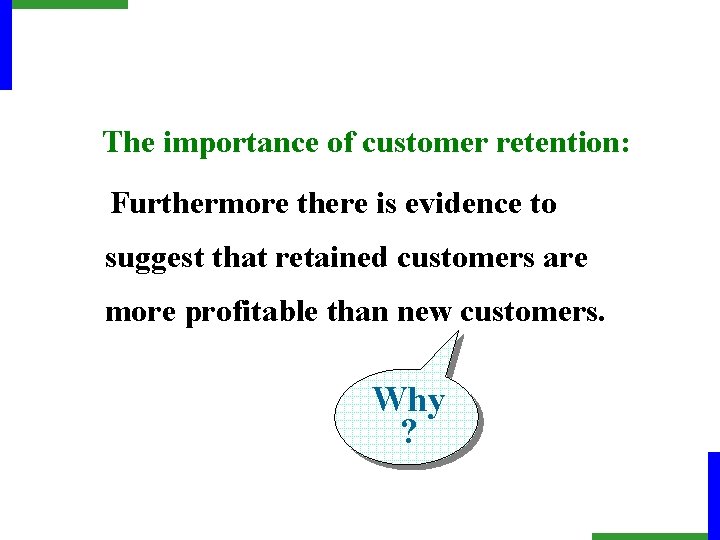 The importance of customer retention:

Furthermore there is evidence to suggest that retained customers are more profitable than new customers.

Why
?